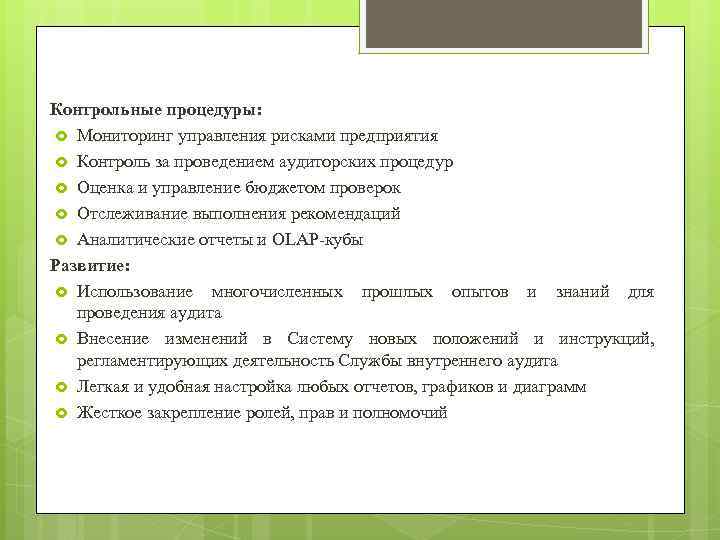 Контрольные процедуры:

Мониторинг управления рисками предприятия

Контроль за проведением аудиторских процедур

Оценка и управление бюджетом проверок

Отслеживание выполнения рекомендаций

Аналитические отчеты и OLAP-кубы

Развитие:

Использование многочисленных прошлых опытов и знаний для проведения аудита

Внесение изменений в Систему новых положений и инструкций, регламентирующих деятельность Службы внутреннего аудита

Легкая и удобная настройка любых отчетов, графиков и диаграмм

Жесткое закрепление ролей, прав и полномочий